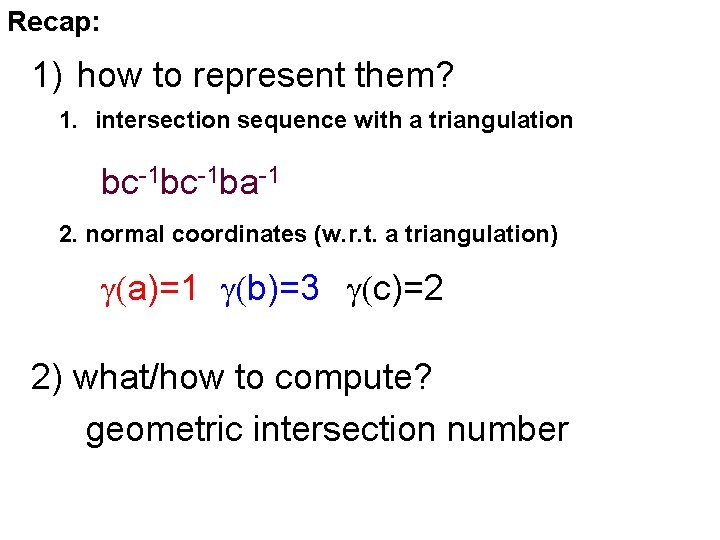 Recap:

1) how to represent them?

1. intersection sequence with a triangulation

$bc^{-1}bc^{-1}ba^{-1}$

2. normal coordinates (w.r.t. a triangulation)

$\gamma(a)=1$ $\gamma(b)=3$ $\gamma(c)=2$

2) what/how to compute?

geometric intersection number